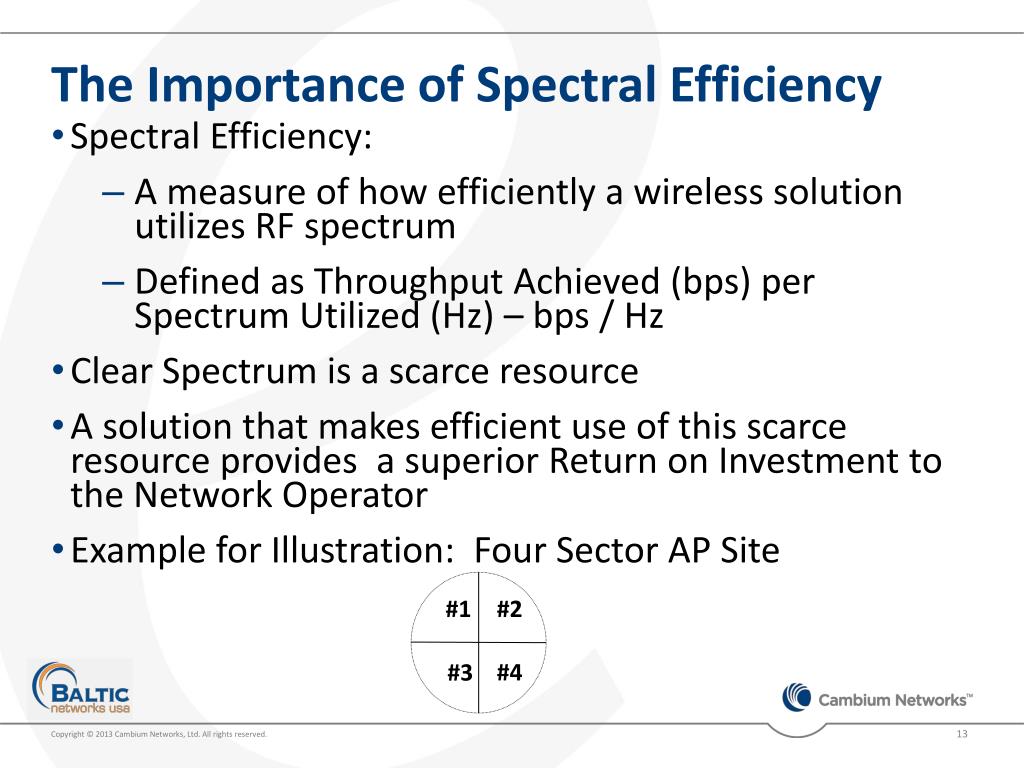 The Importance of Spectral Efficiency

• Spectral Efficiency:

– A measure of how efficiently a wireless solution utilizes RF spectrum

– Defined as Throughput Achieved (bps) per Spectrum Utilized (Hz) – bps / Hz

• Clear Spectrum is a scarce resource

• A solution that makes efficient use of this scarce resource provides a superior Return on Investment to the Network Operator

• Example for Illustration: Four Sector AP Site

#1 #2

#3 #4

BALTIC networks usa

Cambium Networks™

Copyright © 2013 Cambium Networks, Ltd. All rights reserved.

13